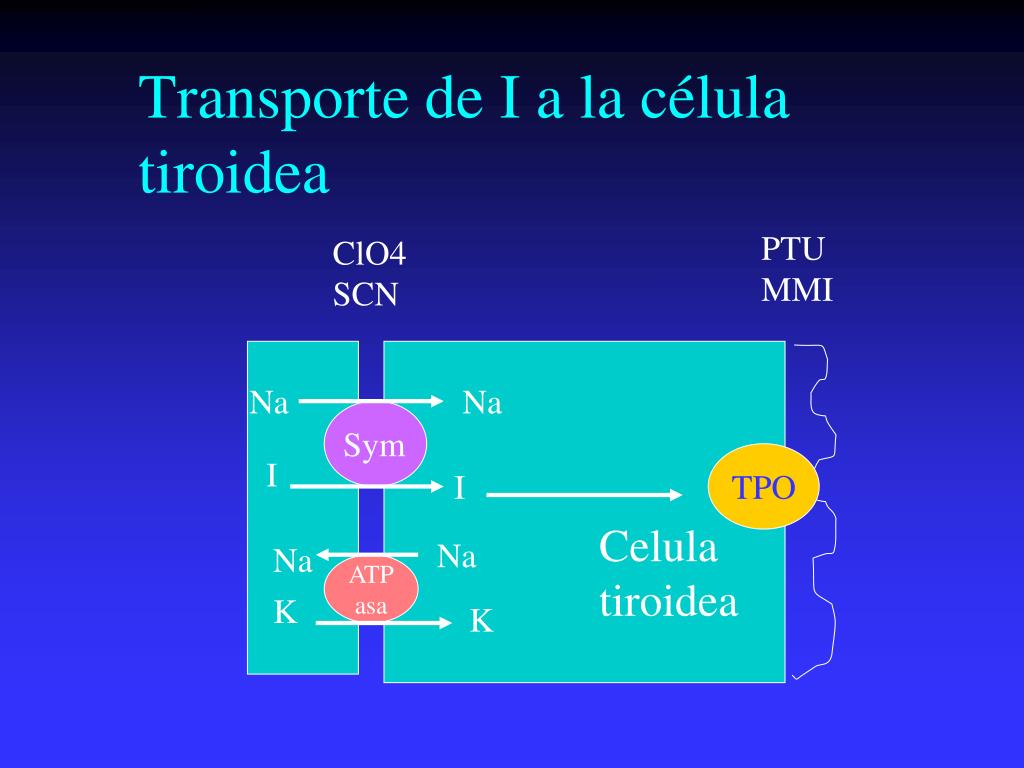 Transporte de I a la célula tiroidea

ClO4
SCN

PTU
MMI

Na
Na
Sym
I
I
TPO
Na
Na
ATP
asa
K
K
Celula
tiroidea